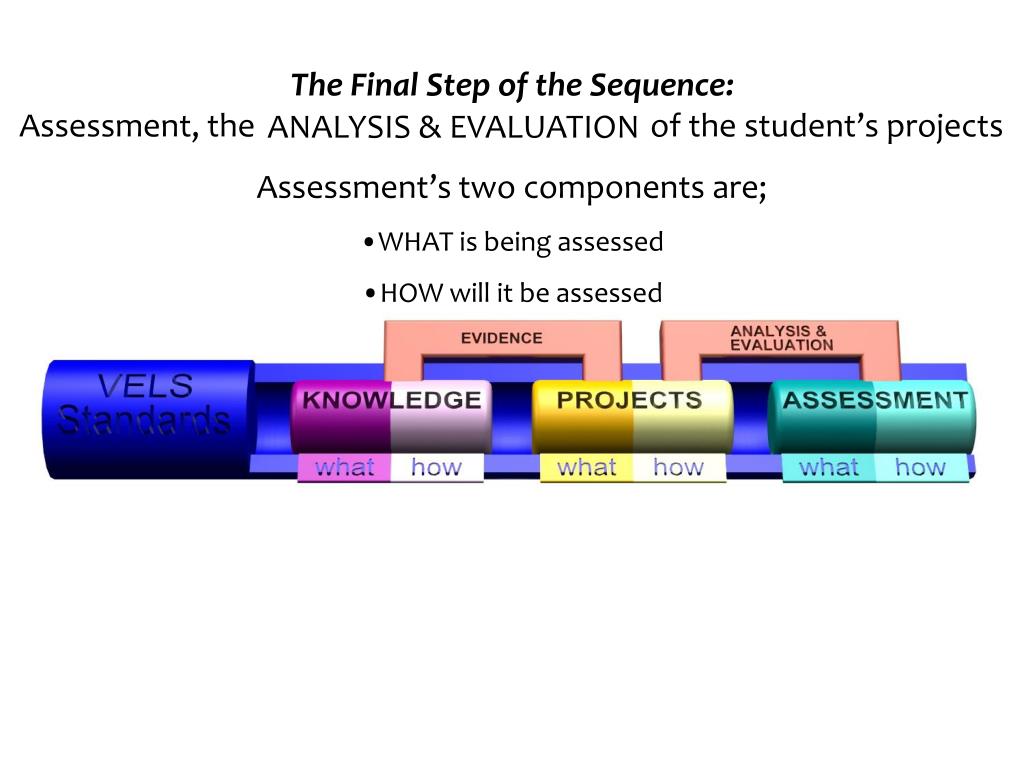 The Final Step of the Sequence:
Assessment, the ANALYSIS & EVALUATION of the student's projects

Assessment's two components are;

• WHAT is being assessed

• HOW will it be assessed

EVIDENCE

ANALYSIS & EVALUATION

VELS Standards

KNOWLEDGE

what how

PROJECTS

what how

ASSESSMENT

what how